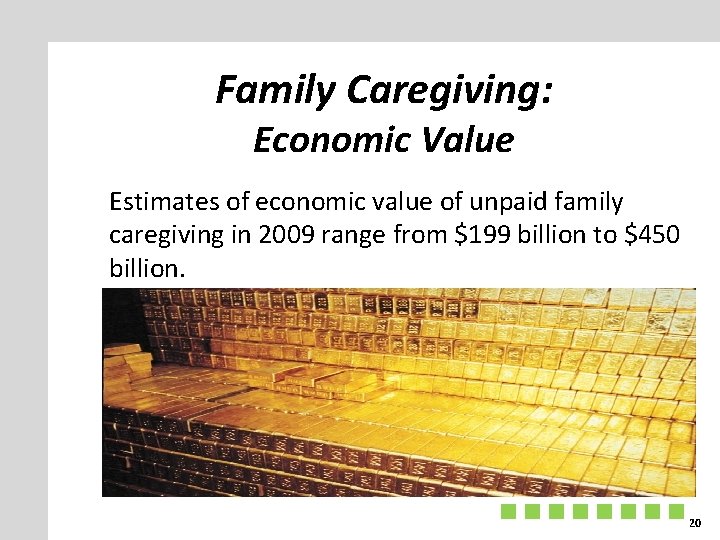 Family Caregiving:
Economic Value

Estimates of economic value of unpaid family caregiving in 2009 range from \$199 billion to \$450 billion.

20